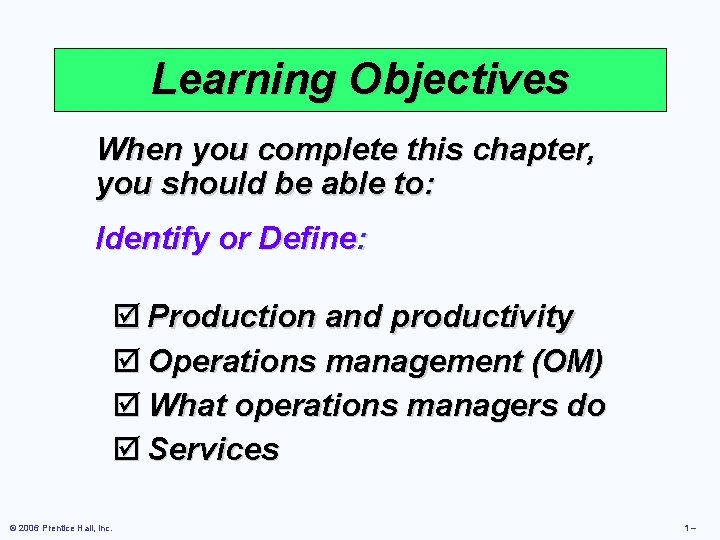 Learning Objectives

When you complete this chapter, you should be able to:

Identify or Define:

☑ Production and productivity
☑ Operations management (OM)
☑ What operations managers do
☑ Services

© 2006 Prentice Hall, Inc.

1 –